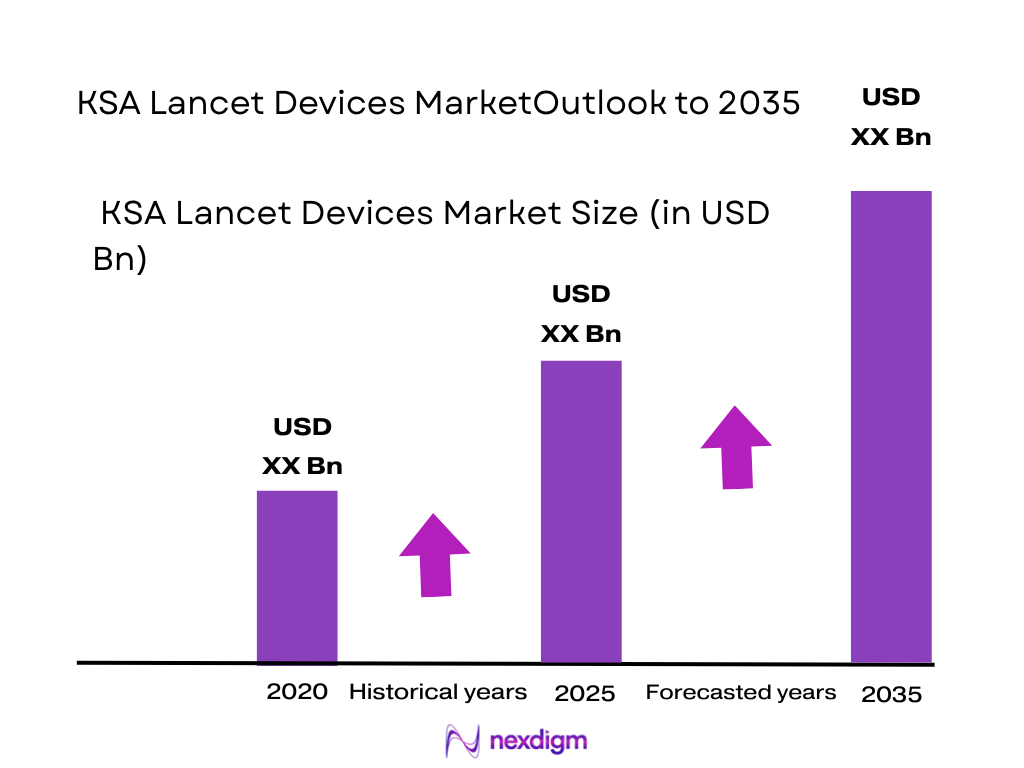 KSA Lancet Devices MarketOutlook to 2035

KSA Lancet Devices Market Size (in USD Bn)

USD XX Bn

USD XX Bn

USD XX Bn

2020 Historical years 2025 Forecasted years 2035

nexdigm